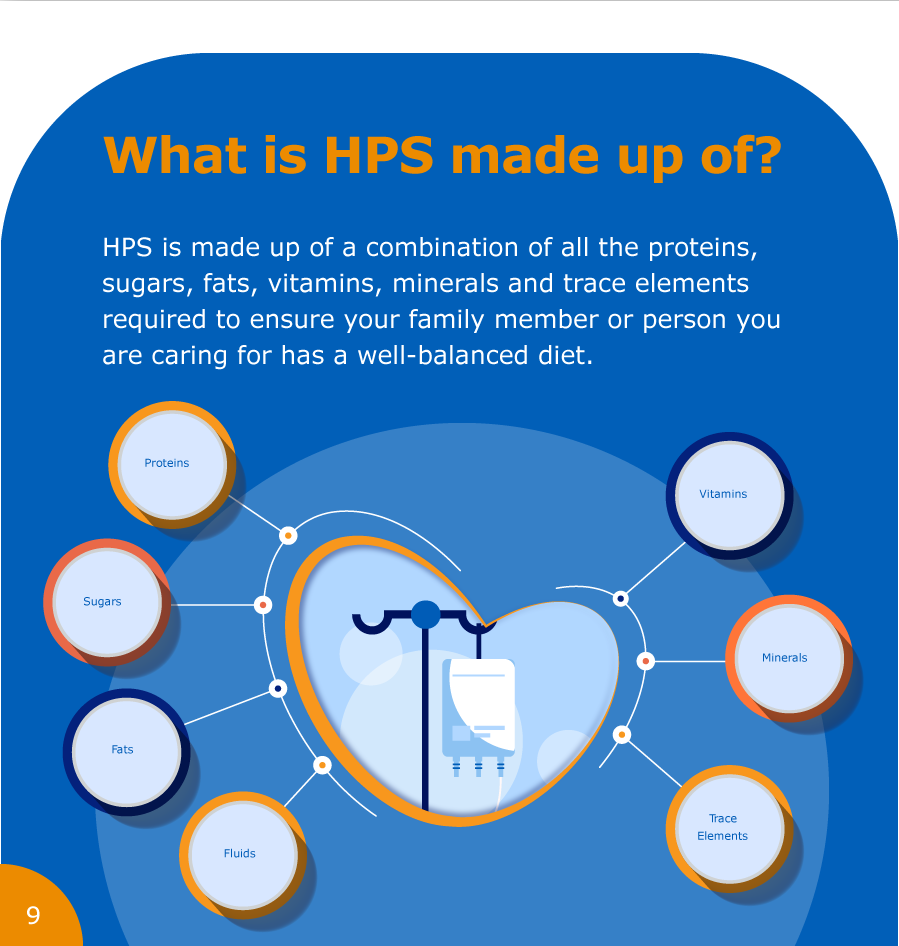 What is HPS made up of?

HPS is made up of a combination of all the proteins, sugars, fats, vitamins, minerals and trace elements required to ensure your family member or person you are caring for has a well-balanced diet.

Proteins

Sugars

Fats

Fluids

Vitamins

Minerals

Trace Elements

9